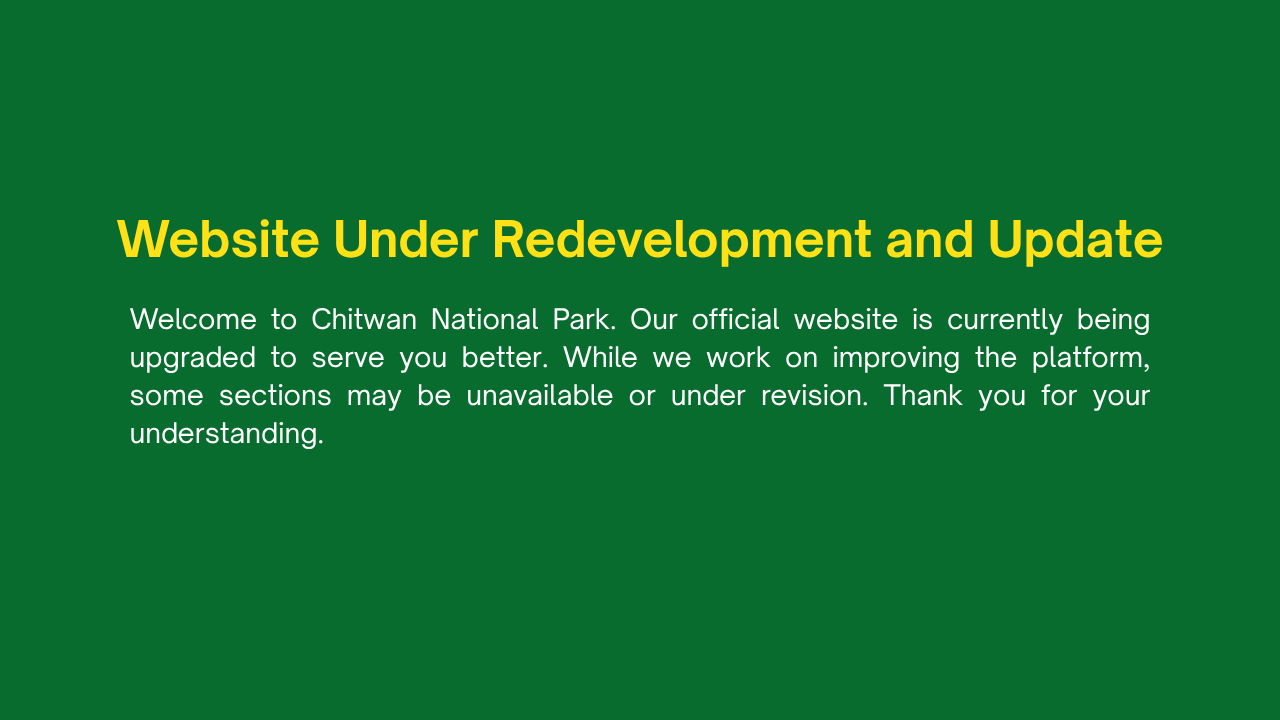 Website Under Redevelopment and Update

Welcome to Chitwan National Park. Our official website is currently being upgraded to serve you better. While we work on improving the platform, some sections may be unavailable or under revision. Thank you for your understanding.